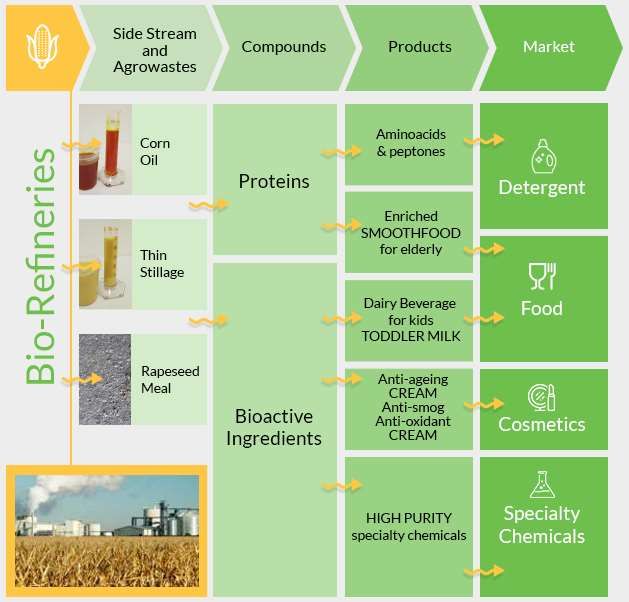 Side Stream and Agrowastes

Compounds

Products

Market

Bio-Refineries

Corn Oil

Thin Stillage

Rapeseed Meal

Proteins

Bioactive Ingredients

Aminoacids & peptones

Enriched SMOOTHFOOD for elderly

Dairy Beverage for kids TODDLER MILK

Anti-ageing CREAM Anti-smog Anti-oxidant CREAM

HIGH PURITY specialty chemicals

Detergent

Food

Cosmetics

Specialty Chemicals